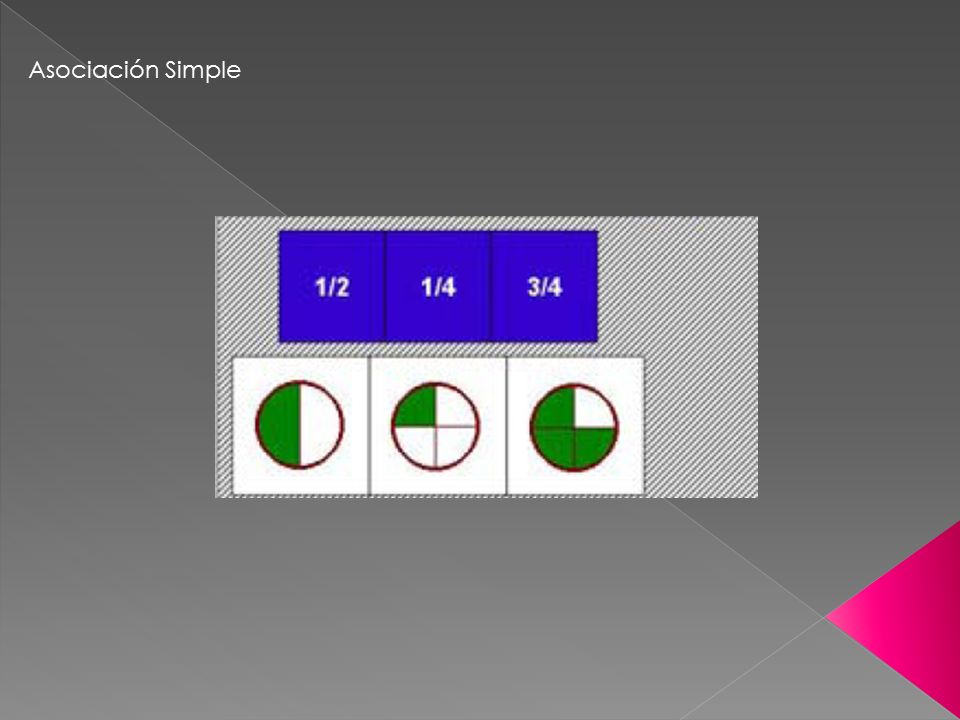 Asociación Simple

1/2 1/4 3/4